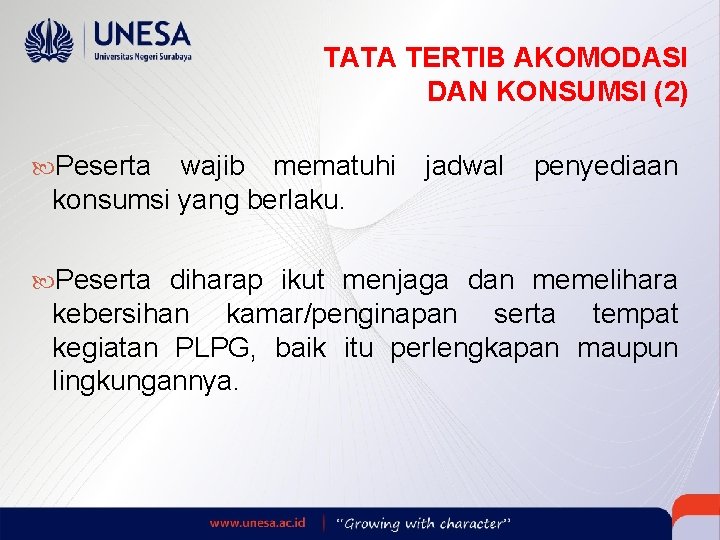 UNESA
Universitas Negeri Surabaya

TATA TERTIB AKOMODASI DAN KONSUMSI (2)

Peserta wajib mematuhi jadwal penyediaan konsumsi yang berlaku.

Peserta diharap ikut menjaga dan memelihara kebersihan kamar/penginapan serta tempat kegiatan PLPG, baik itu perlengkapan maupun lingkungannya.

www.unesa.ac.id | "Growing with character"